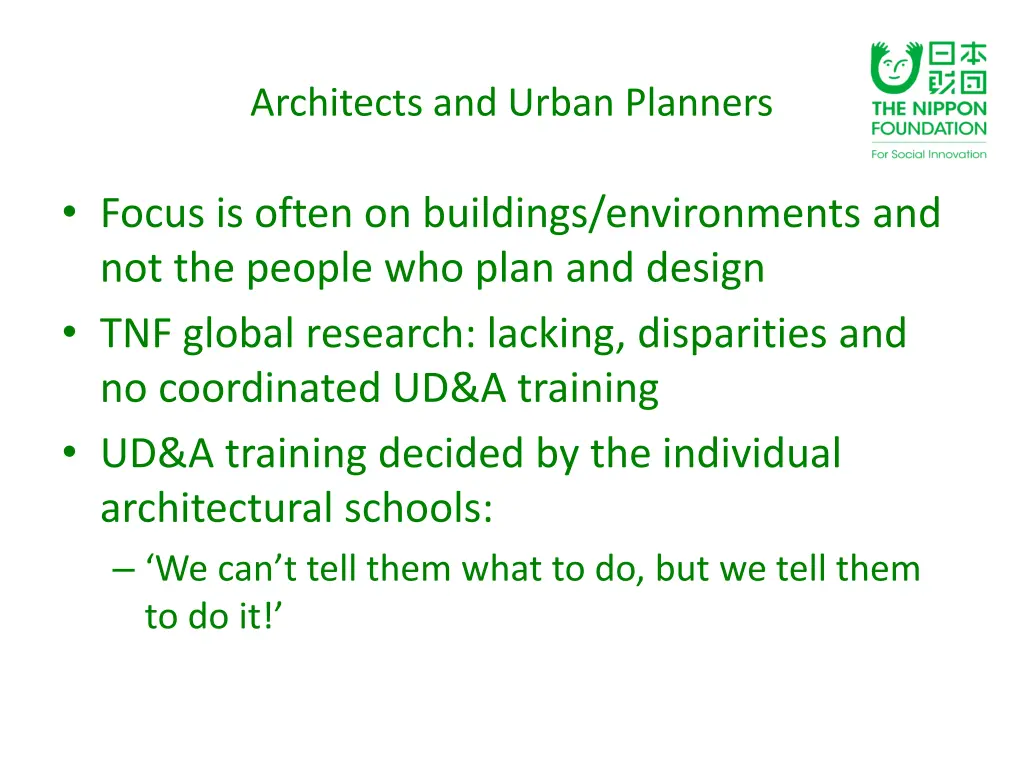 Architects and Urban Planners

日本財団
THE NIPPON FOUNDATION
For Social Innovation

• Focus is often on buildings/environments and not the people who plan and design
• TNF global research: lacking, disparities and no coordinated UD&A training
• UD&A training decided by the individual architectural schools:
– ‘We can’t tell them what to do, but we tell them to do it!’